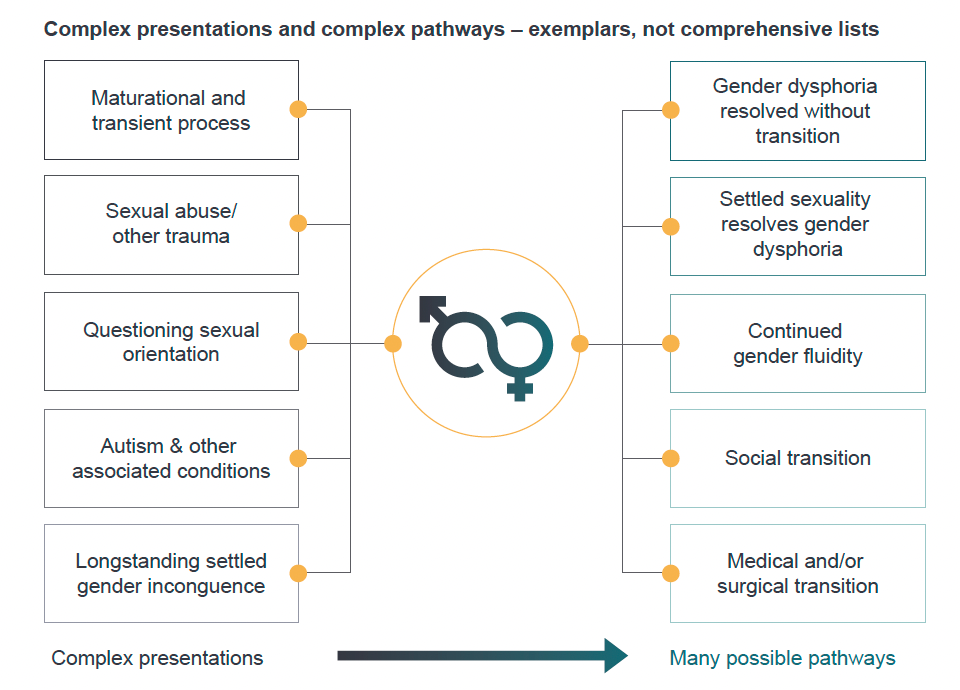 Complex presentations and complex pathways – exemplars, not comprehensive lists

Maturational and transient process

Sexual abuse/ other trauma

Questioning sexual orientation

Autism & other associated conditions

Longstanding settled gender incongruence

Gender dysphoria resolved without transition

Settled sexuality resolves gender dysphoria

Continued gender fluidity

Social transition

Medical and/or surgical transition

Complex presentations

Many possible pathways